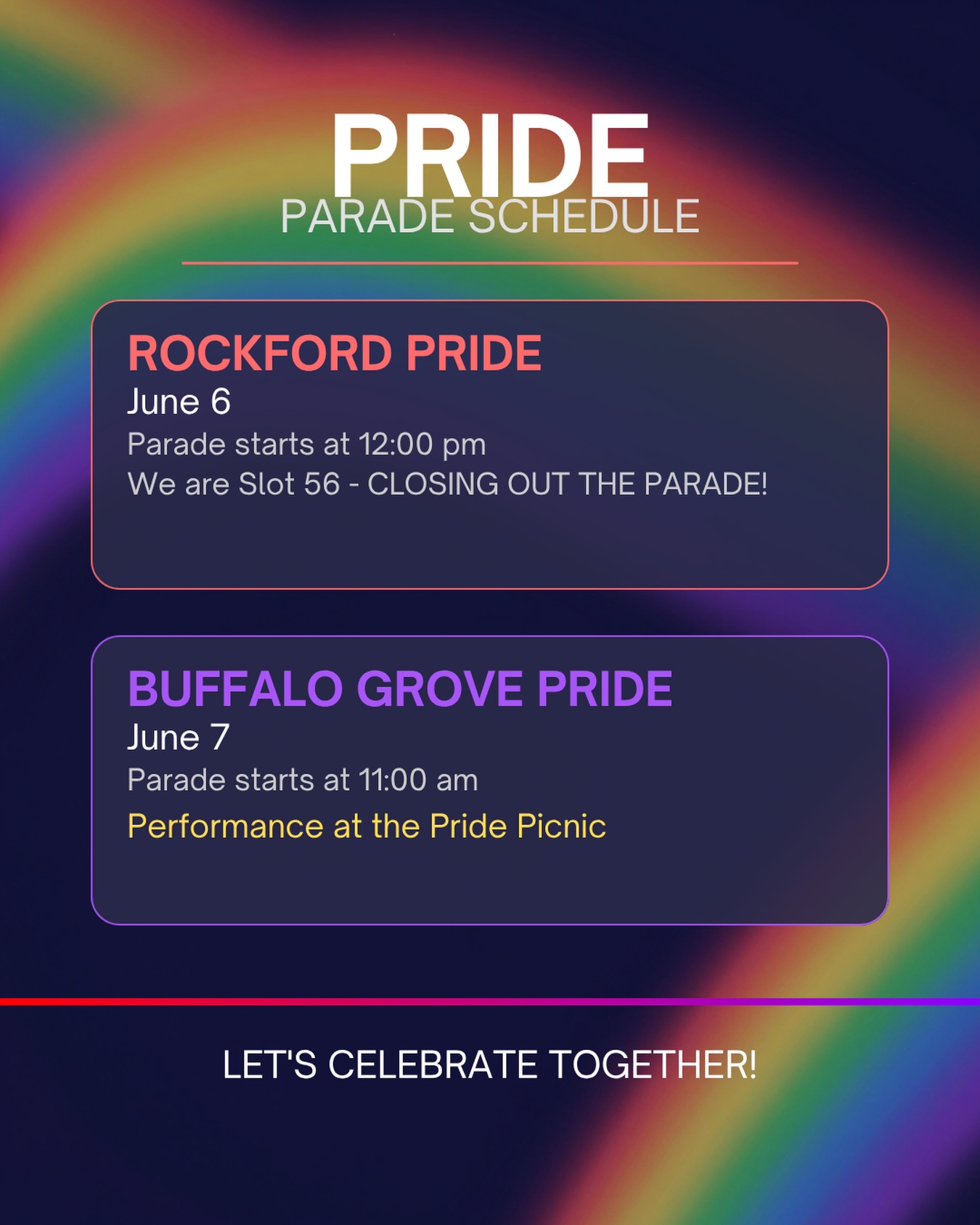 PRIDE
PARADE SCHEDULE

ROCKFORD PRIDE
June 6
Parade starts at 12:00 pm
We are Slot 56 - CLOSING OUT THE PARADE!

BUFFALO GROVE PRIDE
June 7
Parade starts at 11:00 am
Performance at the Pride Picnic

LET'S CELEBRATE TOGETHER!